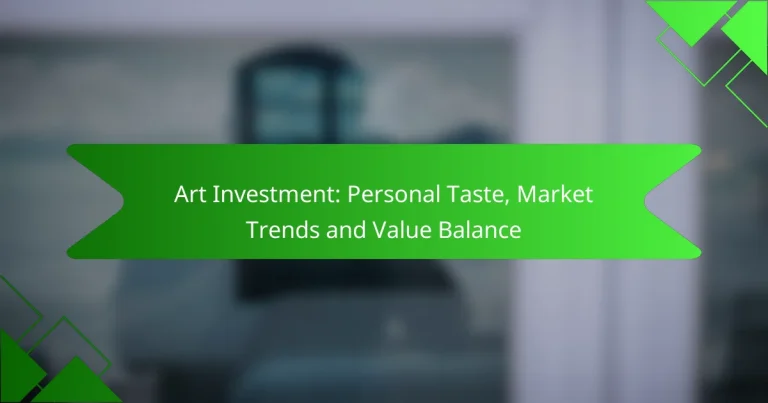 Art Investment: Personal Taste, Market Trends and Value Balance